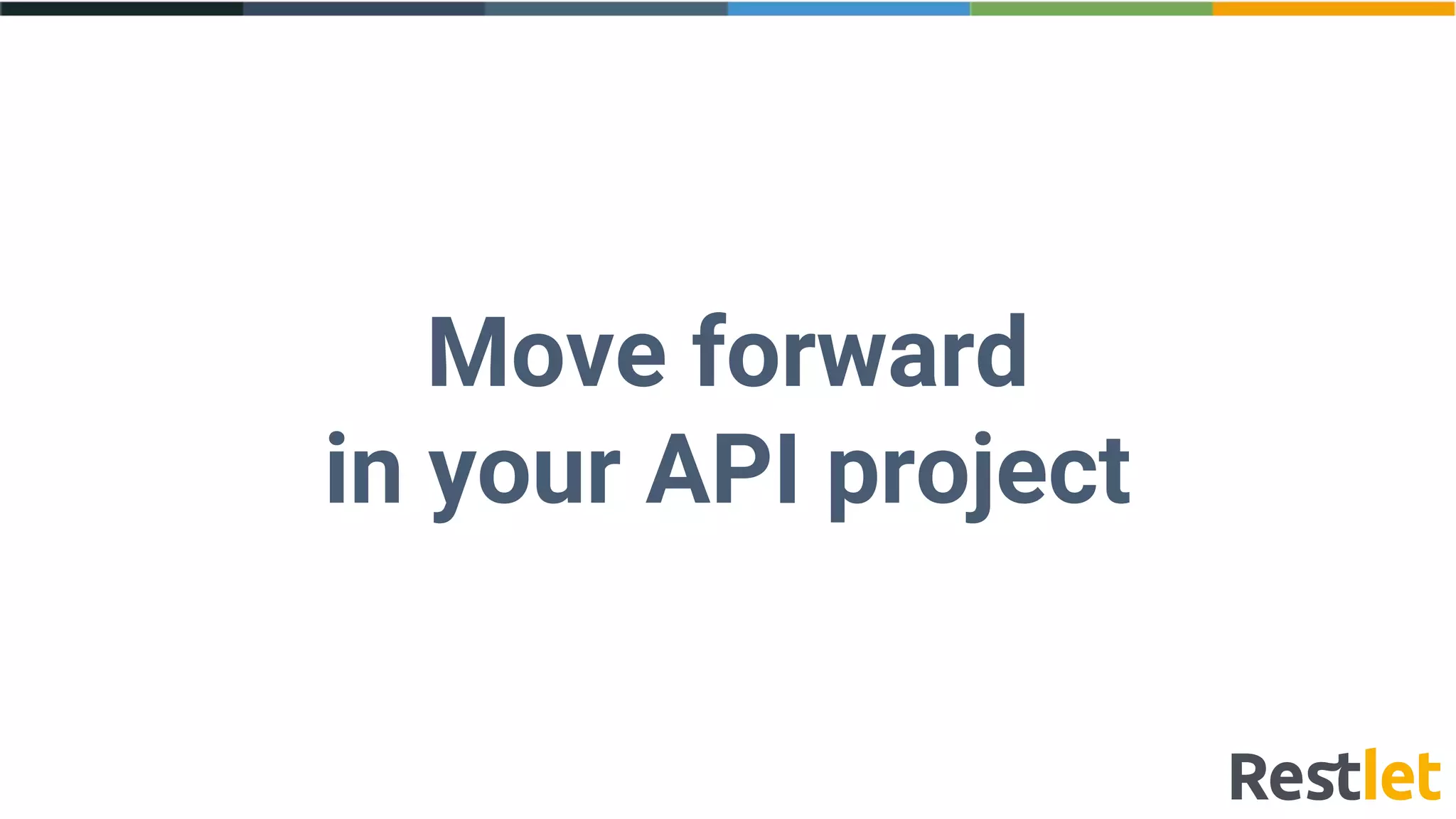 Move forward
in your API project

Restlet